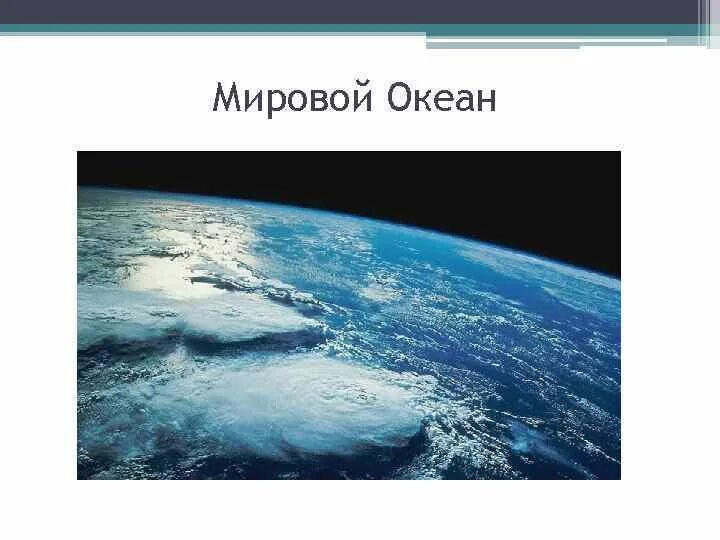 Мировой Океан